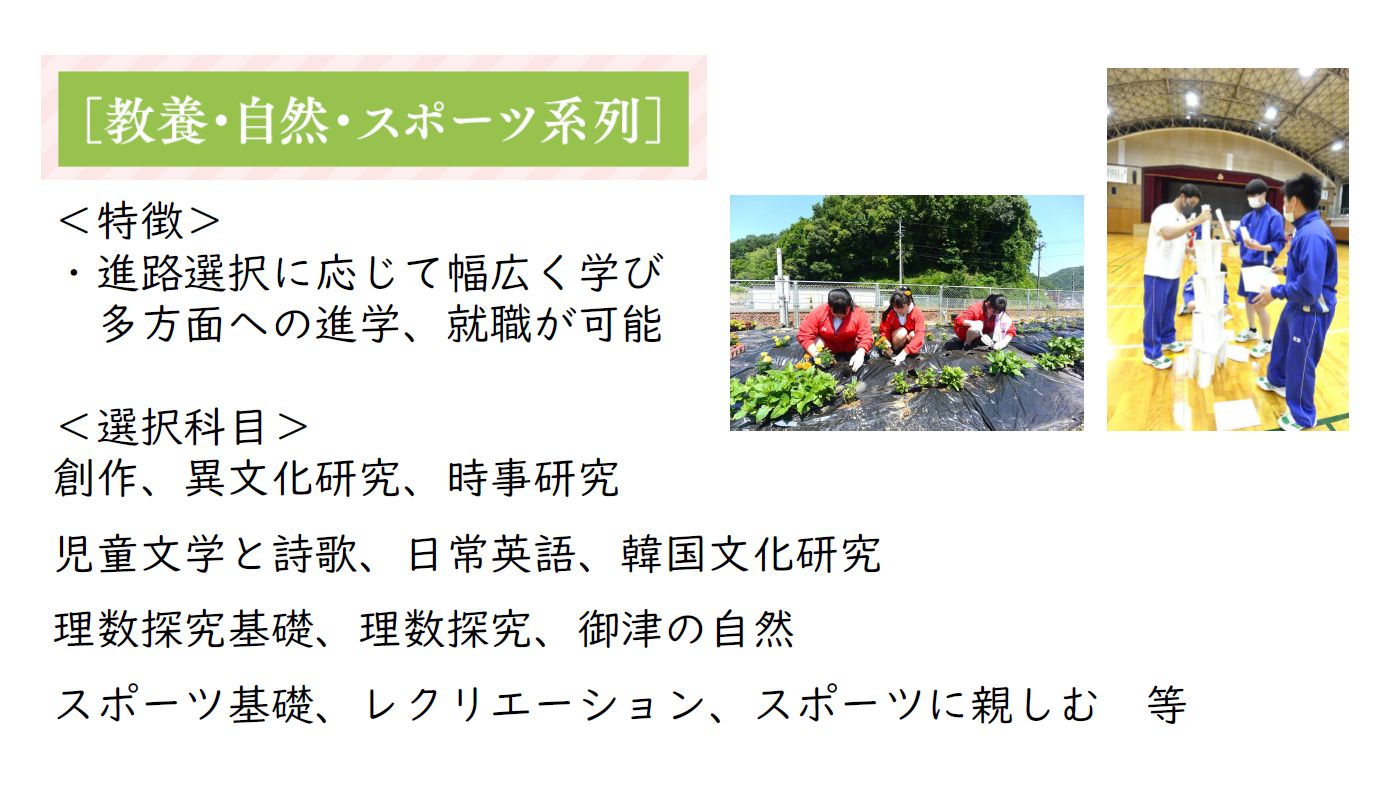 ［教養･自然･スポーツ系列］

＜特徴＞
・進路選択に応じて幅広く学び 多方面への進学、就職が可能

＜選択科目＞
創作、異文化研究、時事研究

児童文学と詩歌、日常英語、韓国文化研究

理数探究基礎、理数探究、御津の自然

スポーツ基礎、レクリエーション、スポーツに親しむ　等